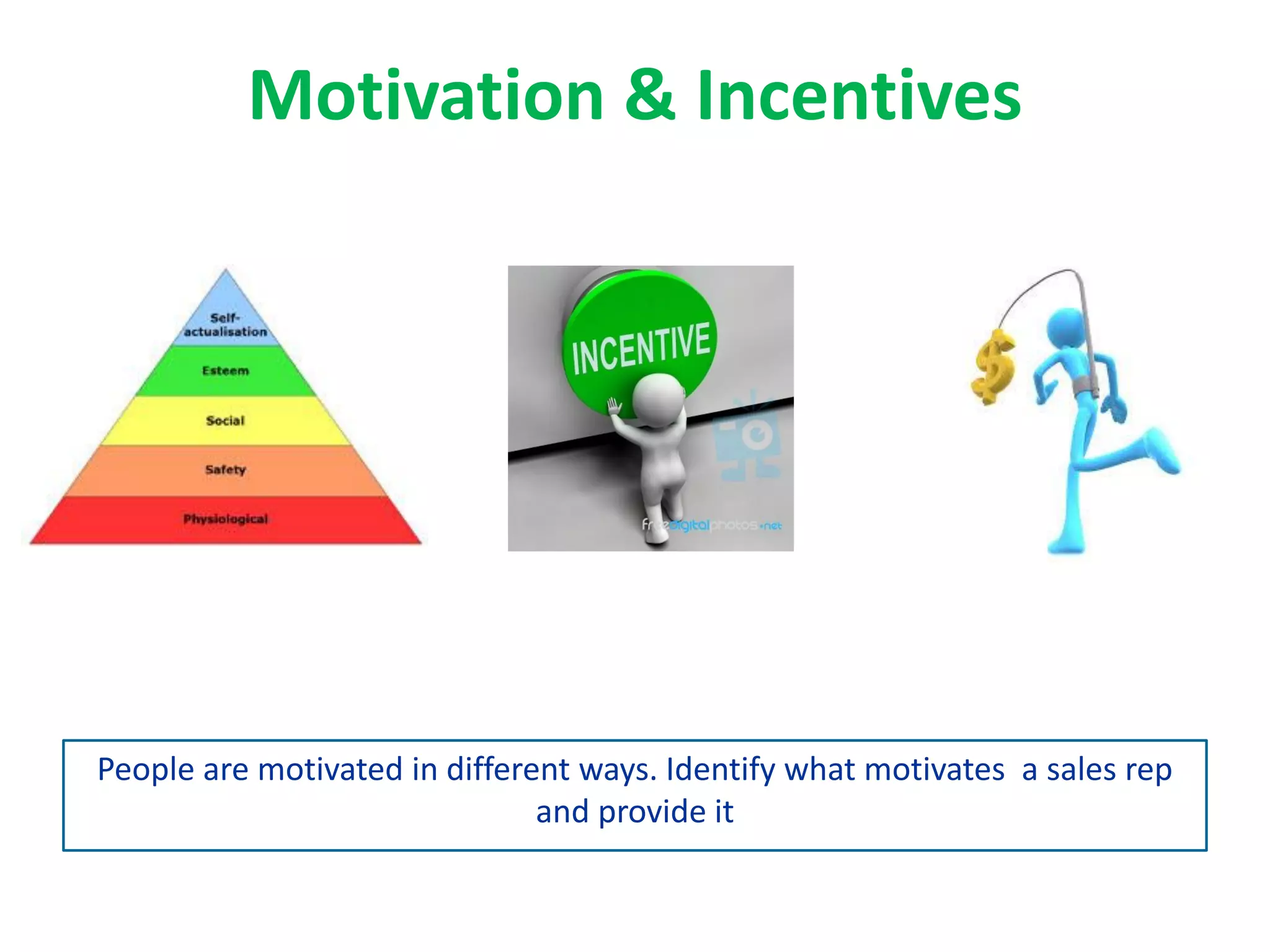 Motivation & Incentives

Self-actualisation
Esteem
Social
Safety
Physiological

INCENTIVE
freedigitalphotos.net

$

People are motivated in different ways. Identify what motivates a sales rep and provide it